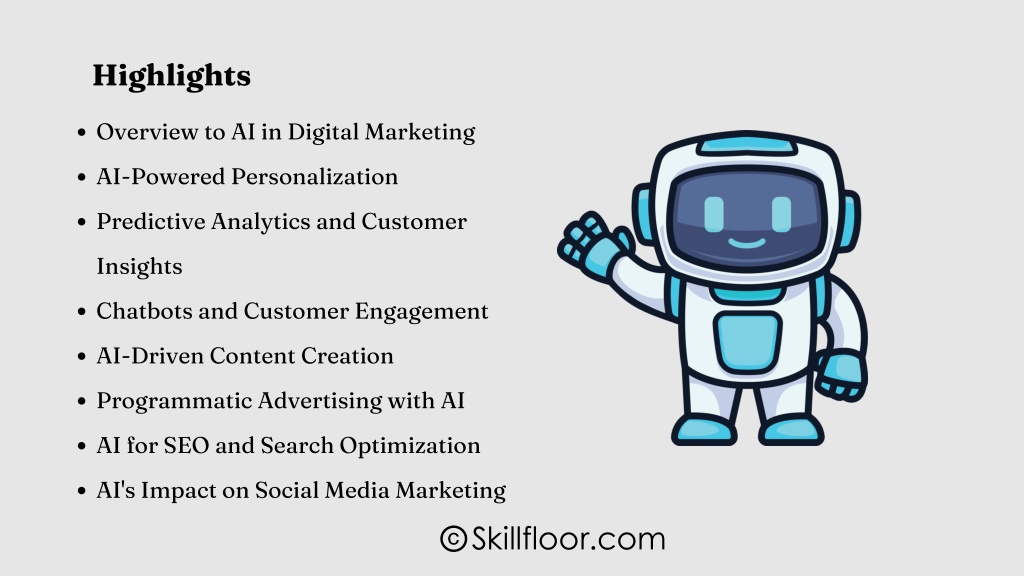 Highlights

- Overview to AI in Digital Marketing
- AI-Powered Personalization
- Predictive Analytics and Customer Insights
- Chatbots and Customer Engagement
- AI-Driven Content Creation
- Programmatic Advertising with AI
- AI for SEO and Search Optimization
- AI's Impact on Social Media Marketing

©Skillfloor.com